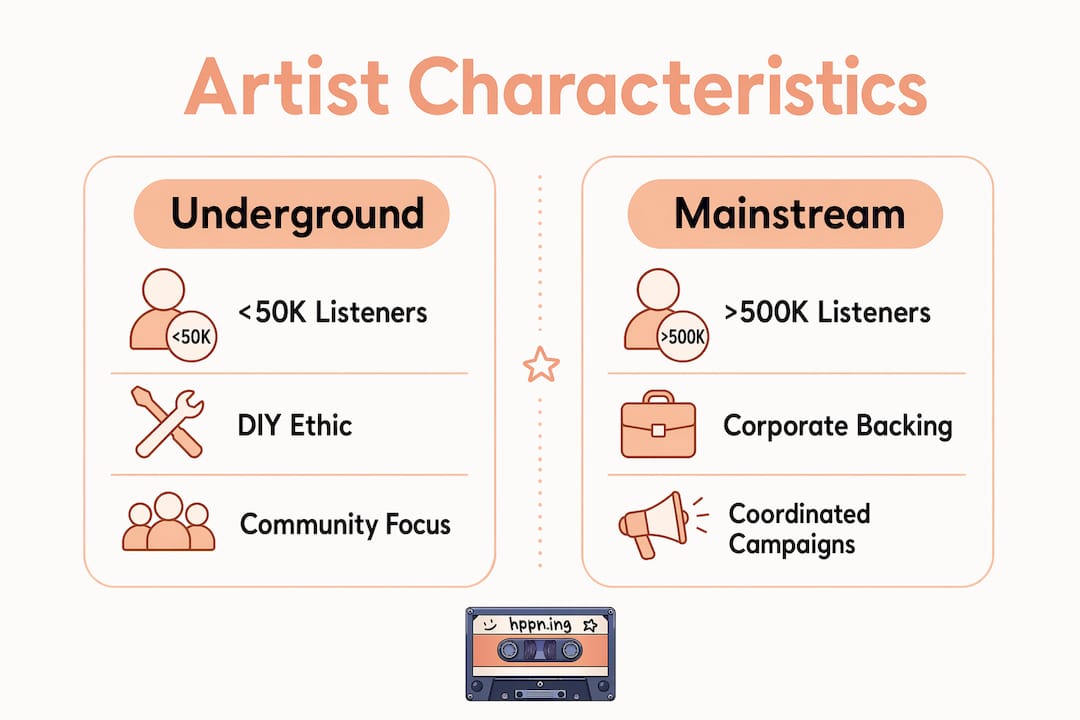 Artist Characteristics

Underground

<50K

<50K Listeners

DIY Ethic

Community Focus

Mainstream

>500K

>500K Listeners

Corporate Backing

Coordinated Campaigns

hppn.ing